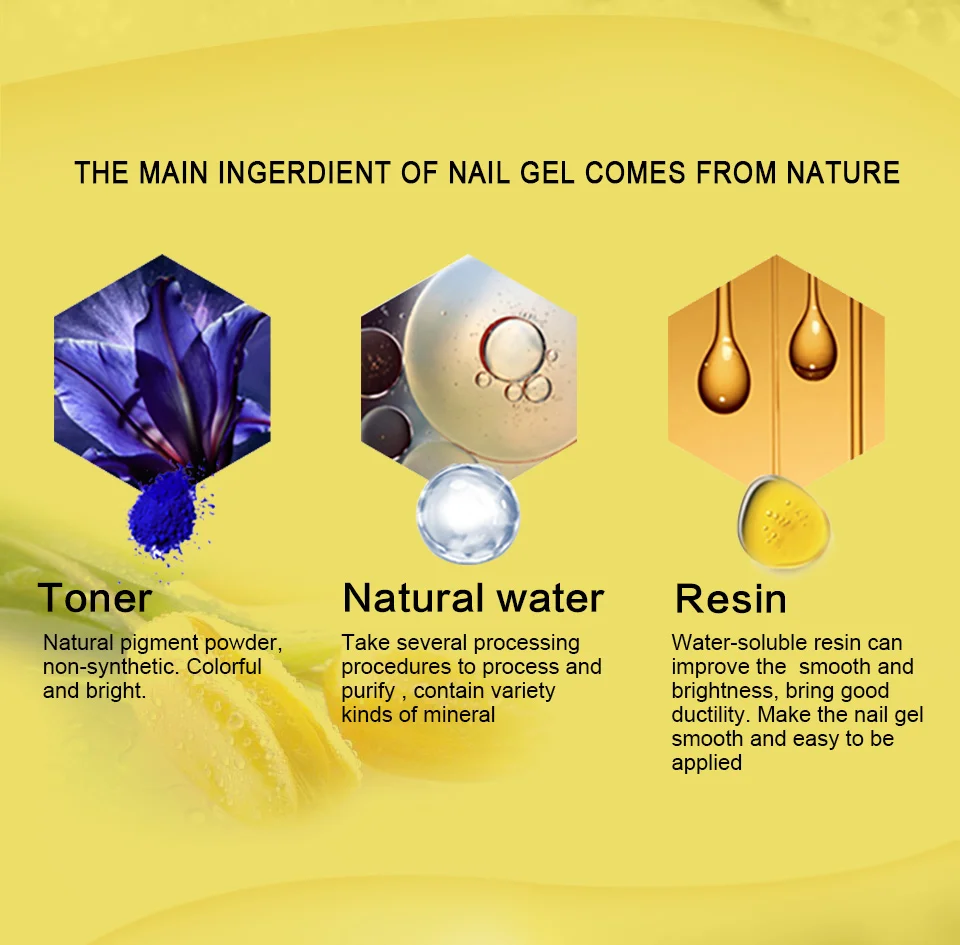 THE MAIN INGERDIENT OF NAIL GEL COMES FROM NATURE

Toner

Natural pigment powder, non-synthetic. Colorful and bright.

Natural water

Take several processing procedures to process and purify , contain variety kinds of mineral

Resin

Water-soluble resin can improve the smooth and brightness, bring good ductility. Make the nail gel smooth and easy to be applied